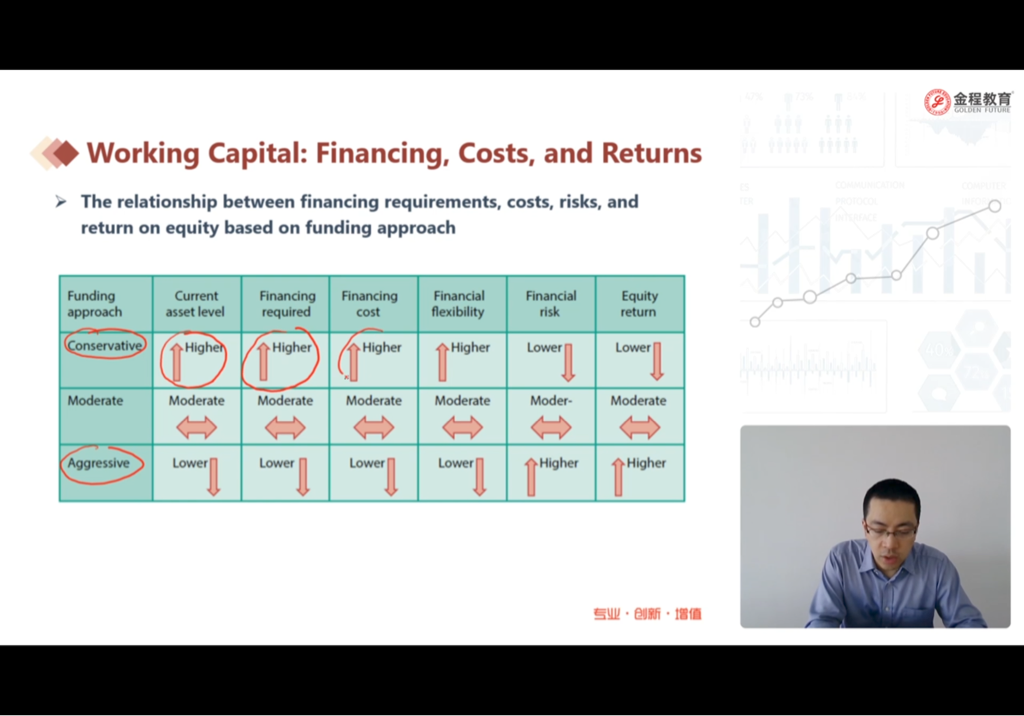 金程教育
GOLDEN FUTURE

Working Capital: Financing, Costs, and Returns

➢ The relationship between financing requirements, costs, risks, and return on equity based on funding approach

| Funding approach | Current asset level | Financing required | Financing cost | Financial flexibility | Financial risk | Equity return |
|---|---|---|---|---|---|---|
| Conservative | Higher | Higher | Higher | Higher | Lower | Lower |
| Moderate | Moderate | Moderate | Moderate | Moderate | Moder- | Moderate |
| Aggressive | Lower | Lower | Lower | Lower | Higher | Higher |

专业·创新·增值